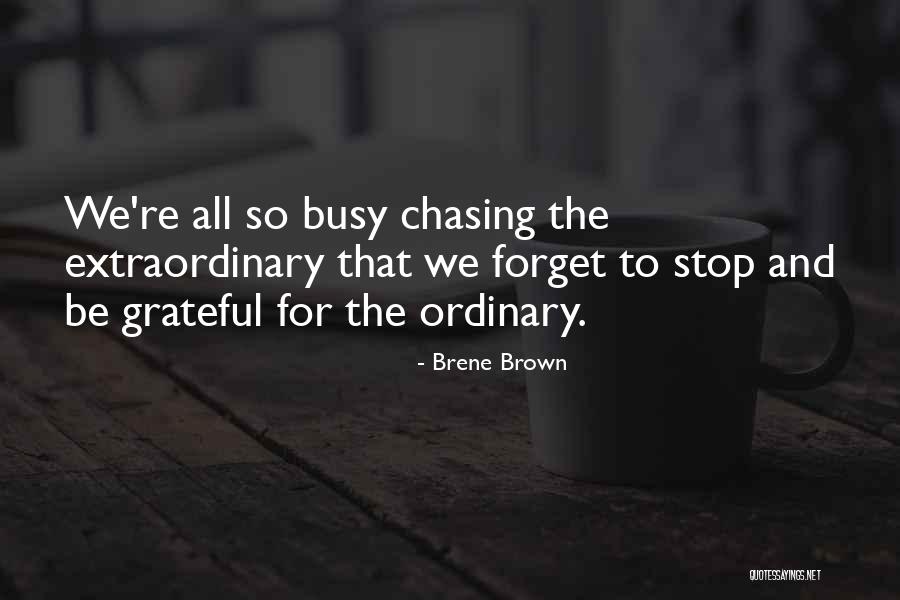 We're all so busy chasing the extraordinary that we forget to stop and be grateful for the ordinary.

- Brene Brown

QUOTESSAYINGS.NET